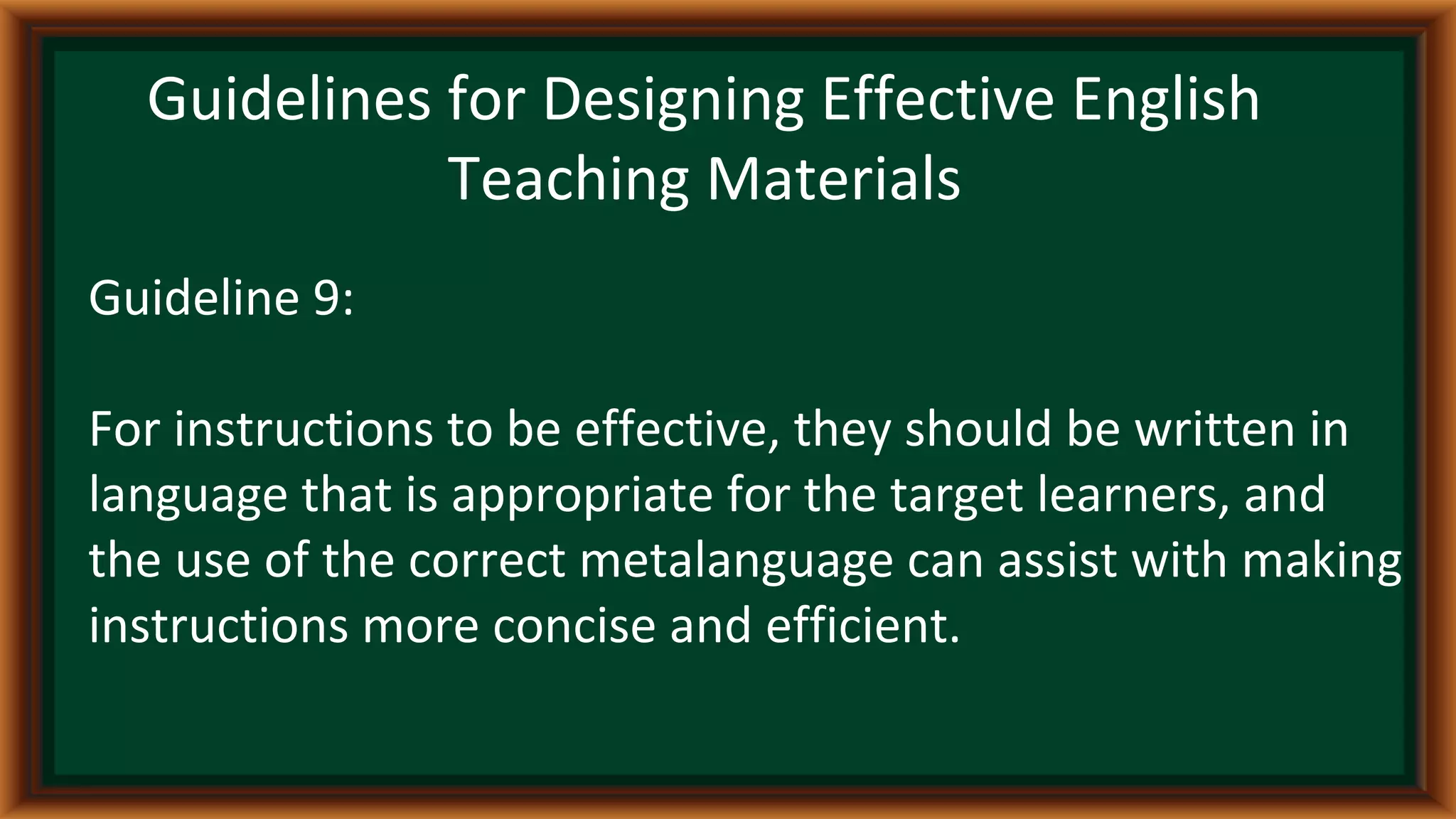 Guidelines for Designing Effective English Teaching Materials

Guideline 9:

For instructions to be effective, they should be written in language that is appropriate for the target learners, and the use of the correct metalanguage can assist with making instructions more concise and efficient.